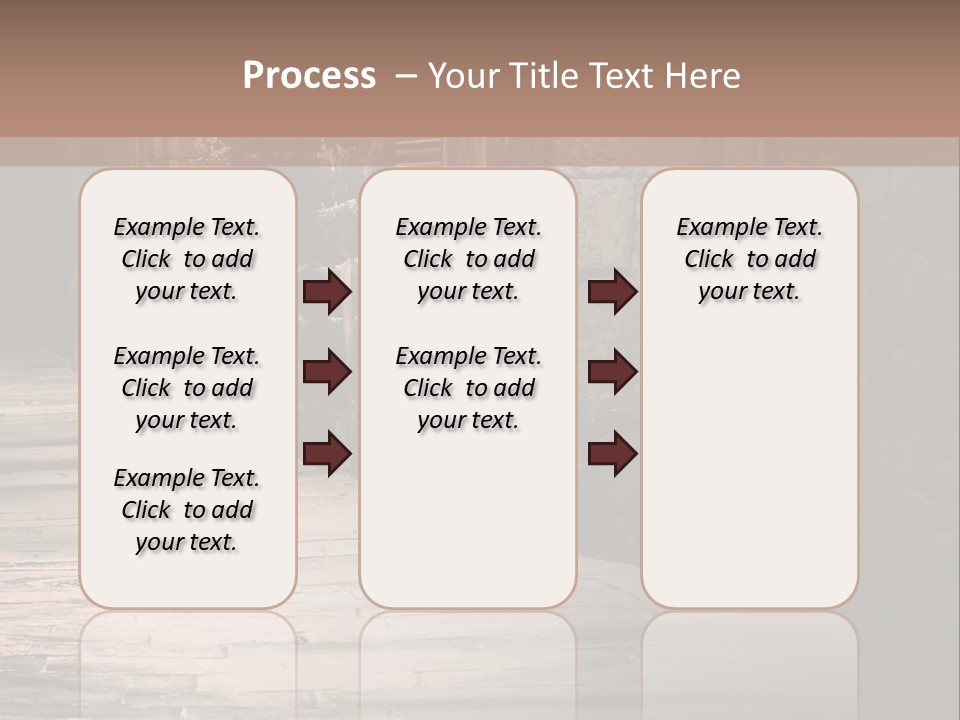 Process – Your Title Text Here

Example Text. Click to add your text.

Example Text. Click to add your text.

Example Text. Click to add your text.

Example Text. Click to add your text.

Example Text. Click to add your text.

Example Text. Click to add your text.